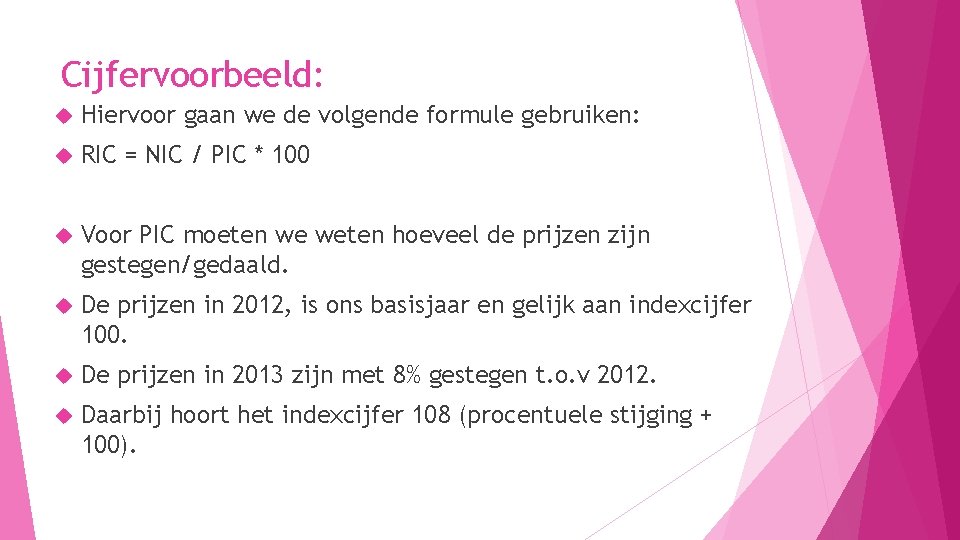 Cijfervoorbeeld:

Hiervoor gaan we de volgende formule gebruiken:

RIC = NIC / PIC * 100

Voor PIC moeten we weten hoeveel de prijzen zijn gestegen/gedaald.

De prijzen in 2012, is ons basisjaar en gelijk aan indexcijfer 100.

De prijzen in 2013 zijn met 8% gestegen t.o.v 2012.

Daarbij hoort het indexcijfer 108 (procentuele stijging + 100).